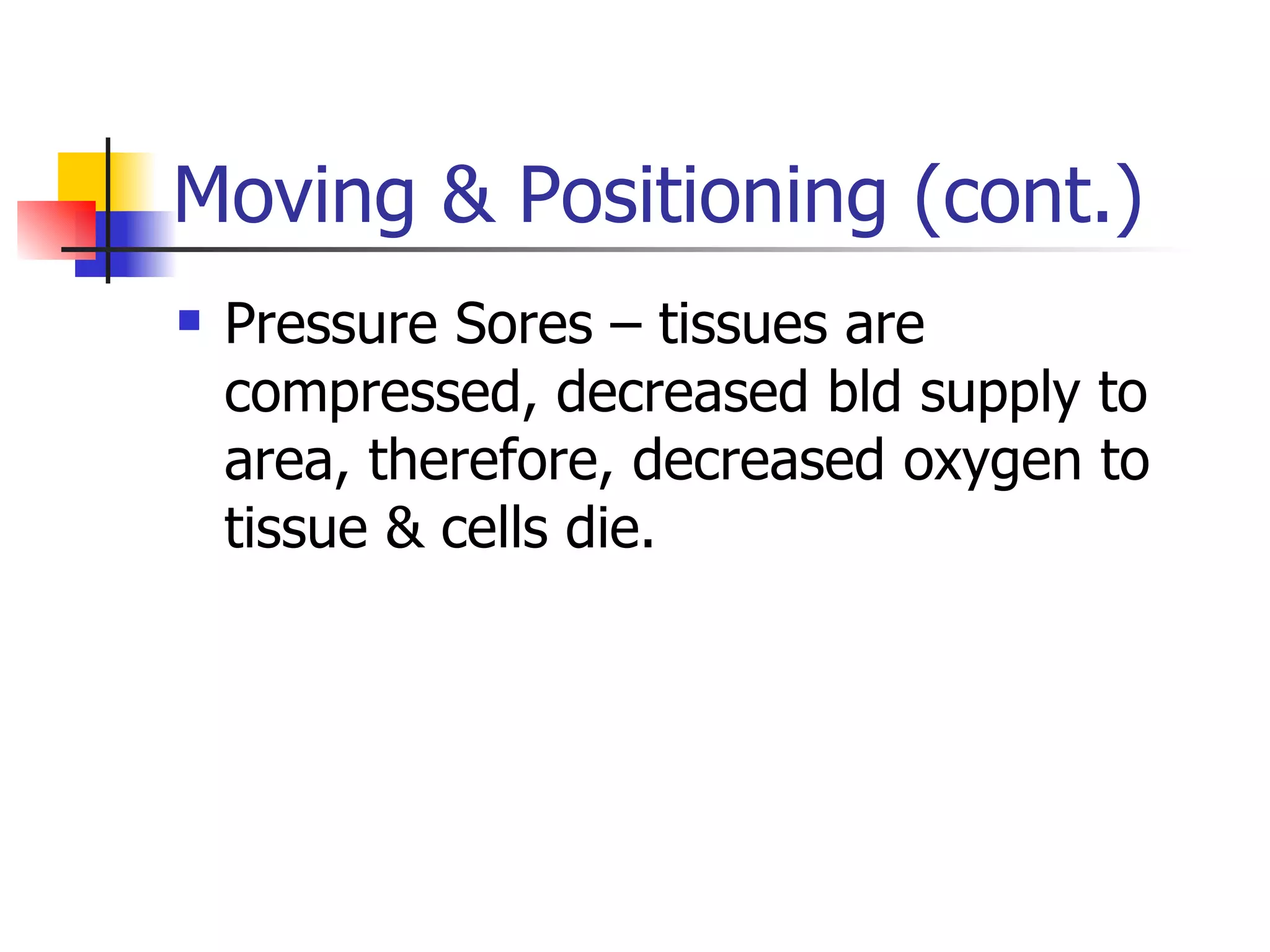 Moving & Positioning (cont.)

- Pressure Sores – tissues are compressed, decreased bld supply to area, therefore, decreased oxygen to tissue & cells die.